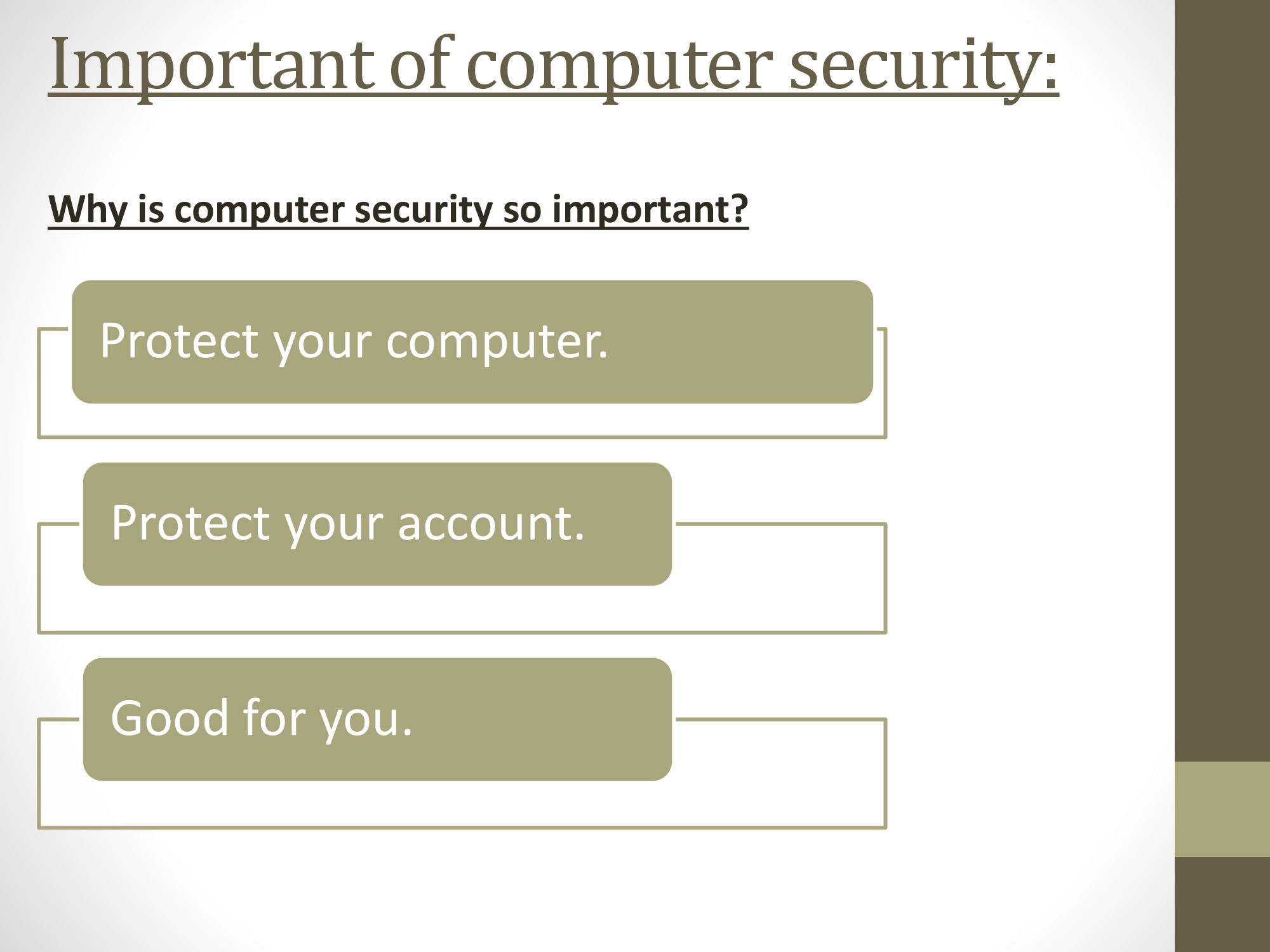 Important of computer security:

Why is computer security so important?

Protect your computer.

Protect your account.

Good for you.